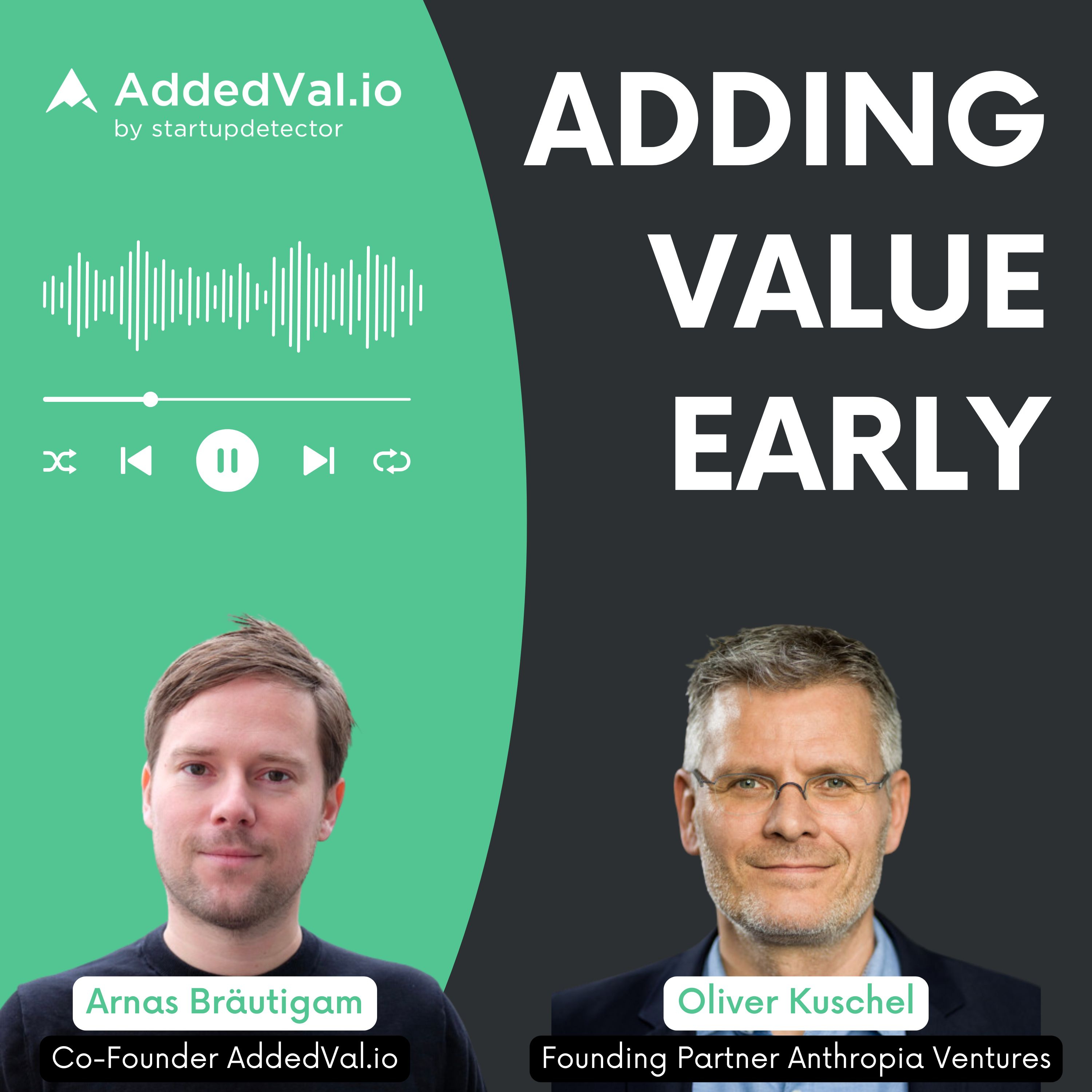 AddedVal.io
by startupdetector

ADDING VALUE EARLY

Arnas Bräutigam
Co-Founder AddedVal.io

Oliver Kuschel
Founding Partner Anthropia Ventures